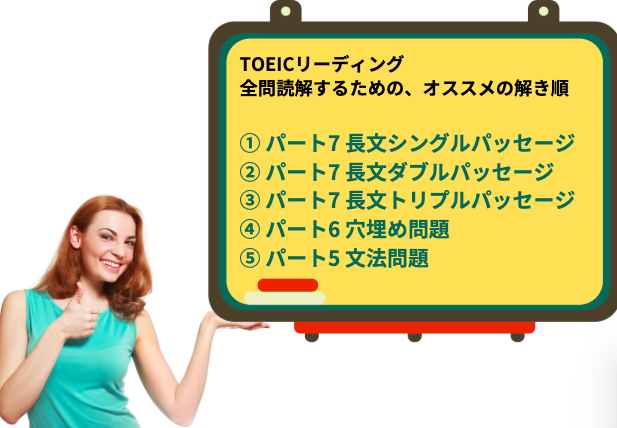 TOEICリーディング
全問読解するための、オススメの解き順

① パート7 長文シングルパッセージ
② パート7 長文ダブルパッセージ
③ パート7 長文トリプルパッセージ
④ パート6 穴埋め問題
⑤ パート5 文法問題